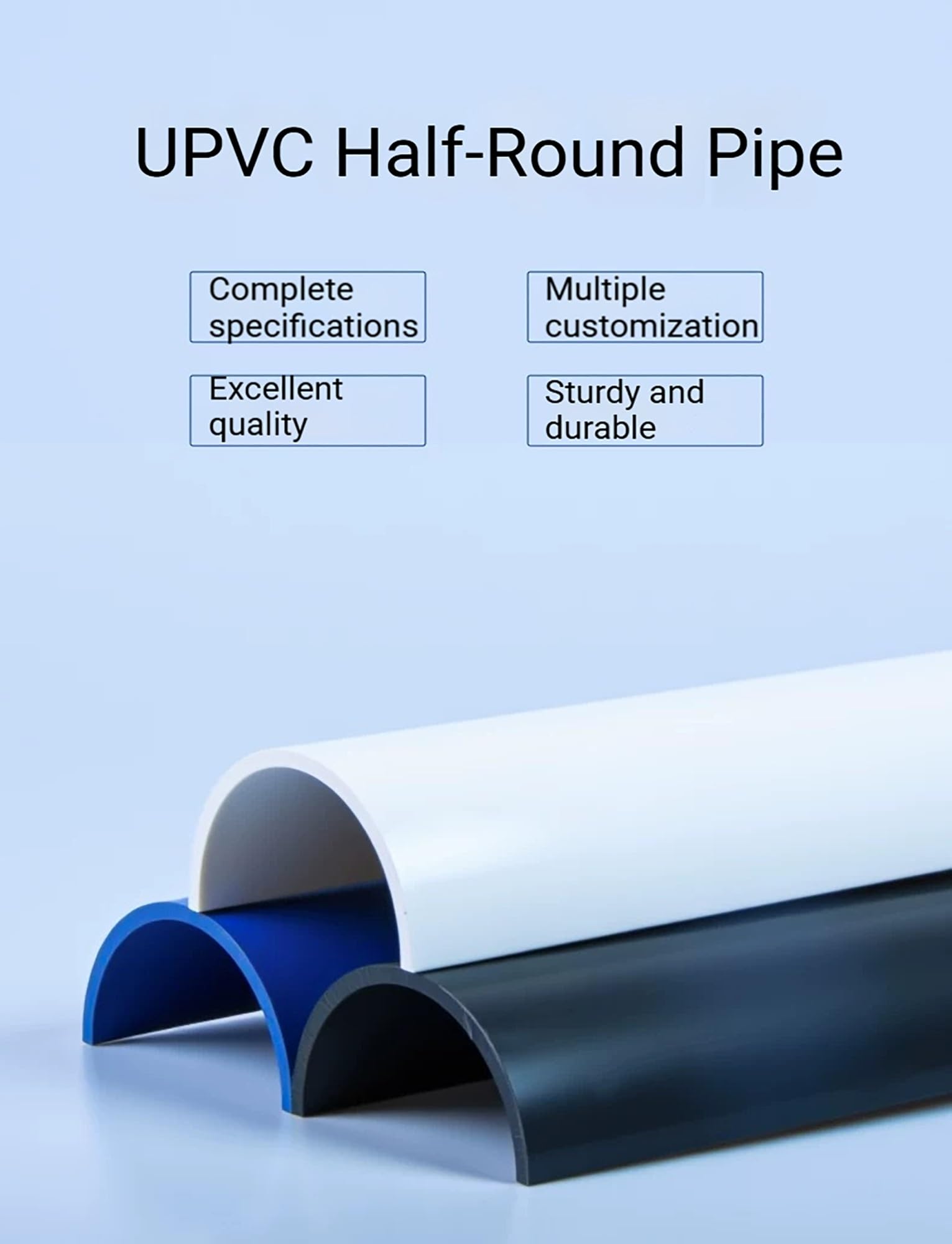 UPVC Half-Round Pipe

Complete specifications

Multiple customization

Excellent quality

Sturdy and durable